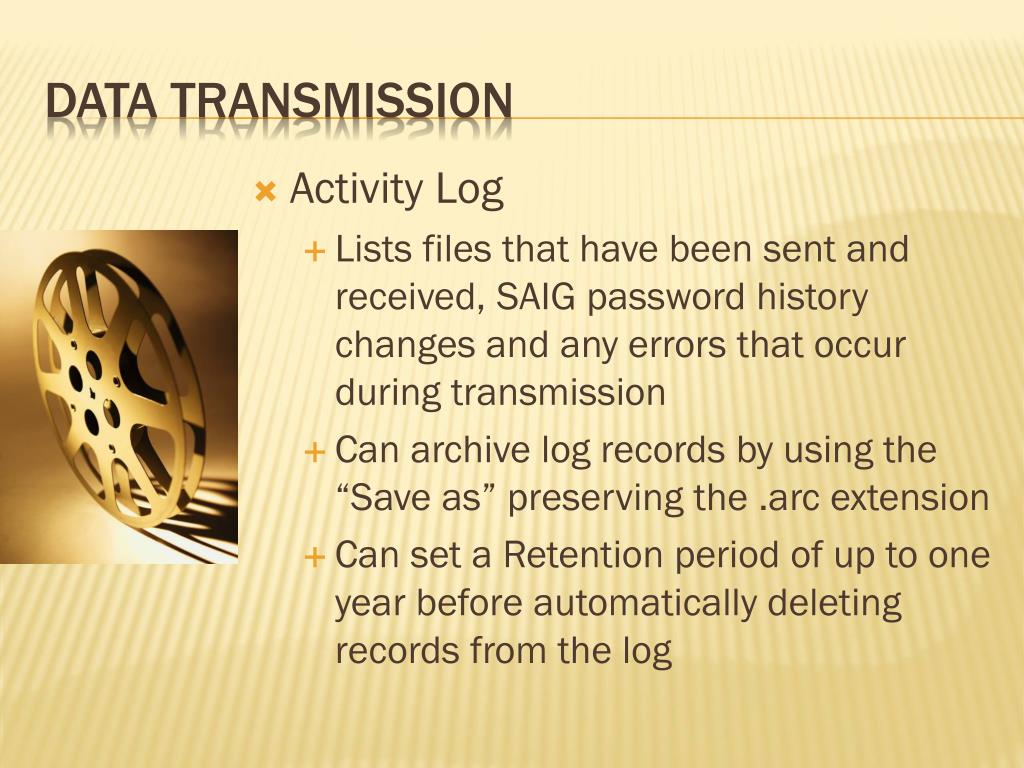 DATA TRANSMISSION

Activity Log

Lists files that have been sent and received, SAIG password history changes and any errors that occur during transmission

Can archive log records by using the “Save as” preserving the .arc extension

Can set a Retention period of up to one year before automatically deleting records from the log